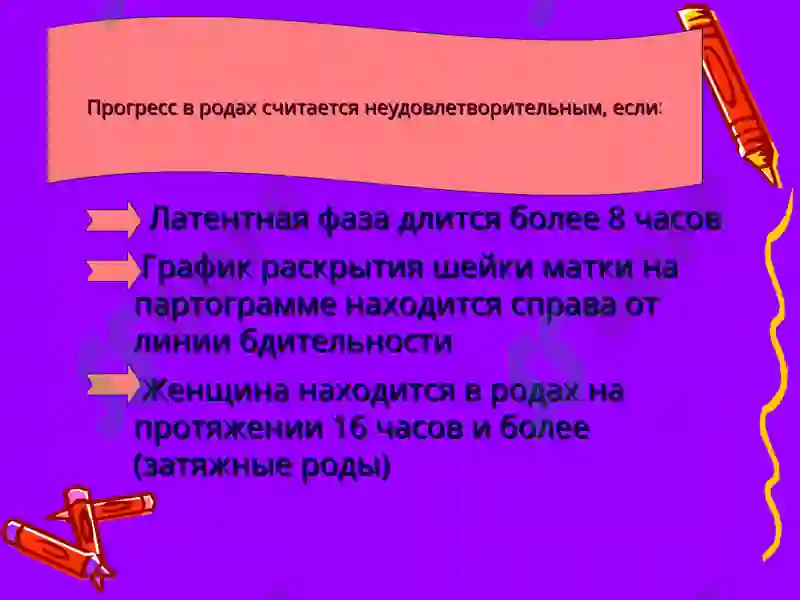 Прогресс в родах считается неудовлетворительным, если:

Латентная фаза длится более 8 часов

График раскрытия шейки матки на партограмме находится справа от линии бдительности

Женщина находится в родах на протяжении 16 часов и более (затяжные роды)